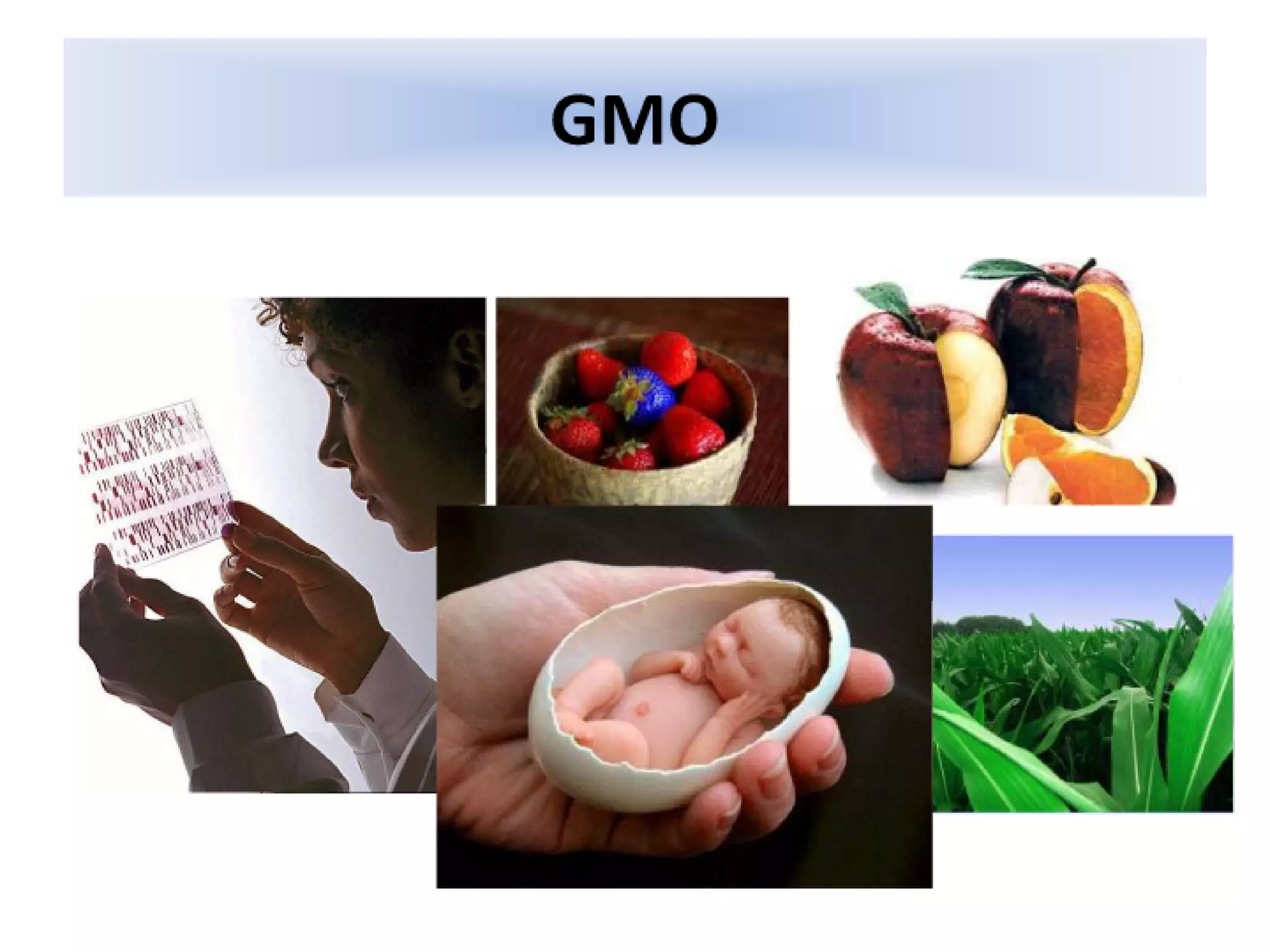 GMO